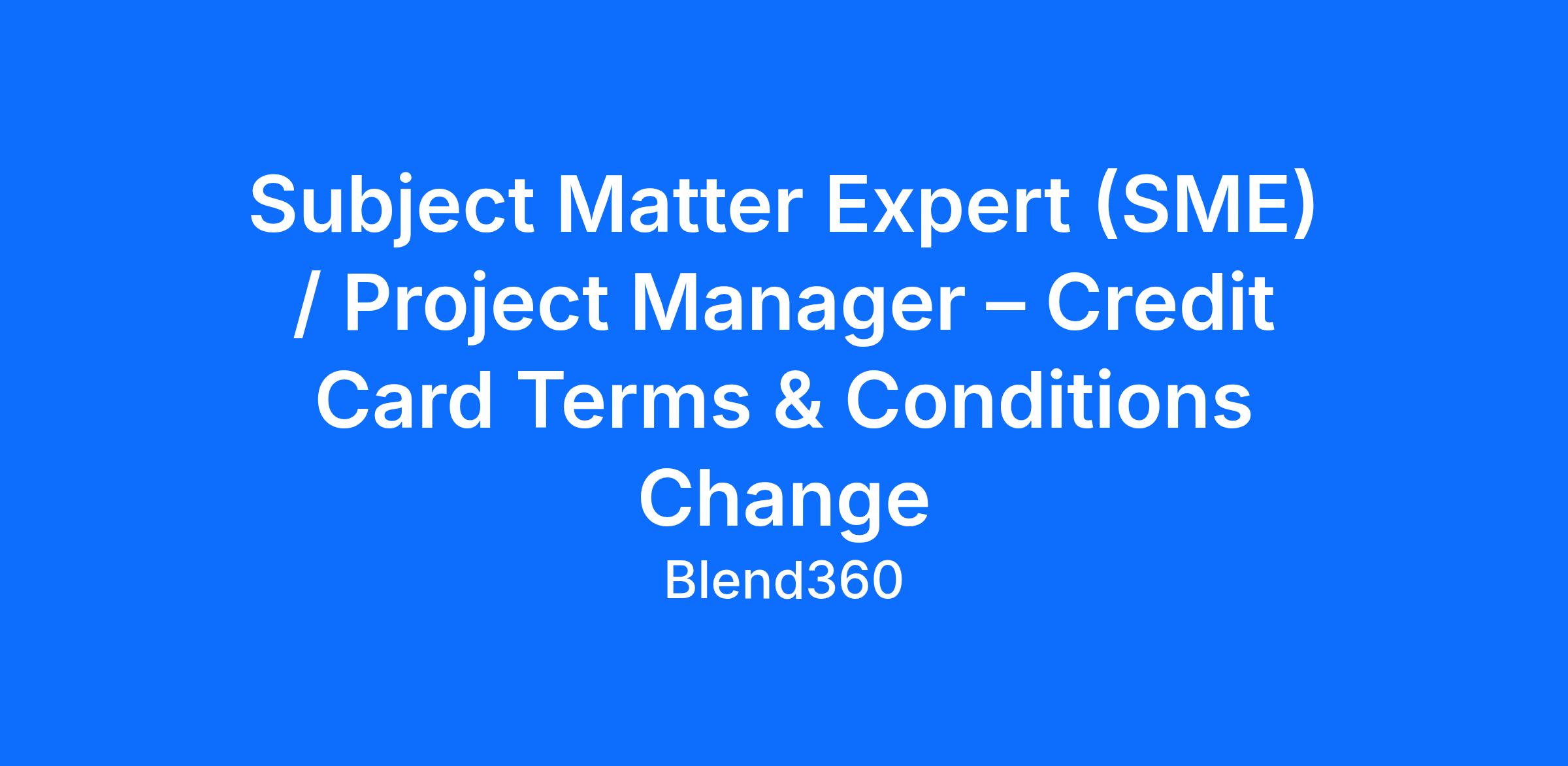 Subject Matter Expert (SME) / Project Manager – Credit Card Terms & Conditions Change

Blend360